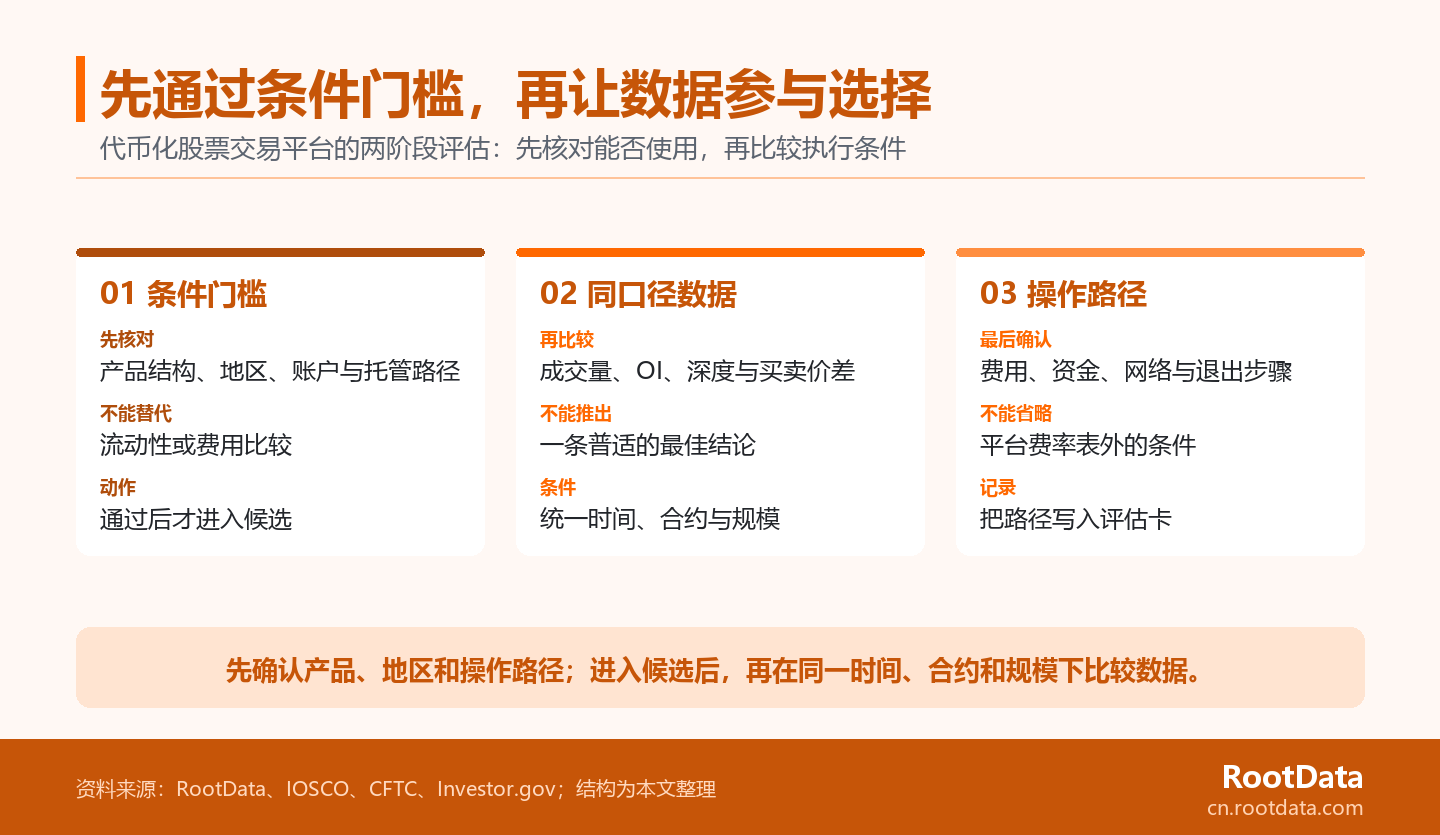 先通过条件门槛，再让数据参与选择
代币化股票交易平台的两阶段评估：先核对能否使用，再比较执行条件

01 条件门槛
先核对
产品结构、地区、账户与托管路径
不能替代
流动性或费用比较
动作
通过后才进入候选

02 同口径数据
再比较
成交量、OI、深度与买卖价差
不能推出
一条普适的最佳结论
条件
统一时间、合约与规模

03 操作路径
最后确认
费用、资金、网络与退出步骤
不能省略
平台费率表外的条件
记录
把路径写入评估卡

先确认产品、地区和操作路径；进入候选后，再在同一时间、合约和规模下比较数据。

资料来源：RootData、IOSCO、CFTC、Investor.gov；结构为本文整理
RootData
cn.rootdata.com